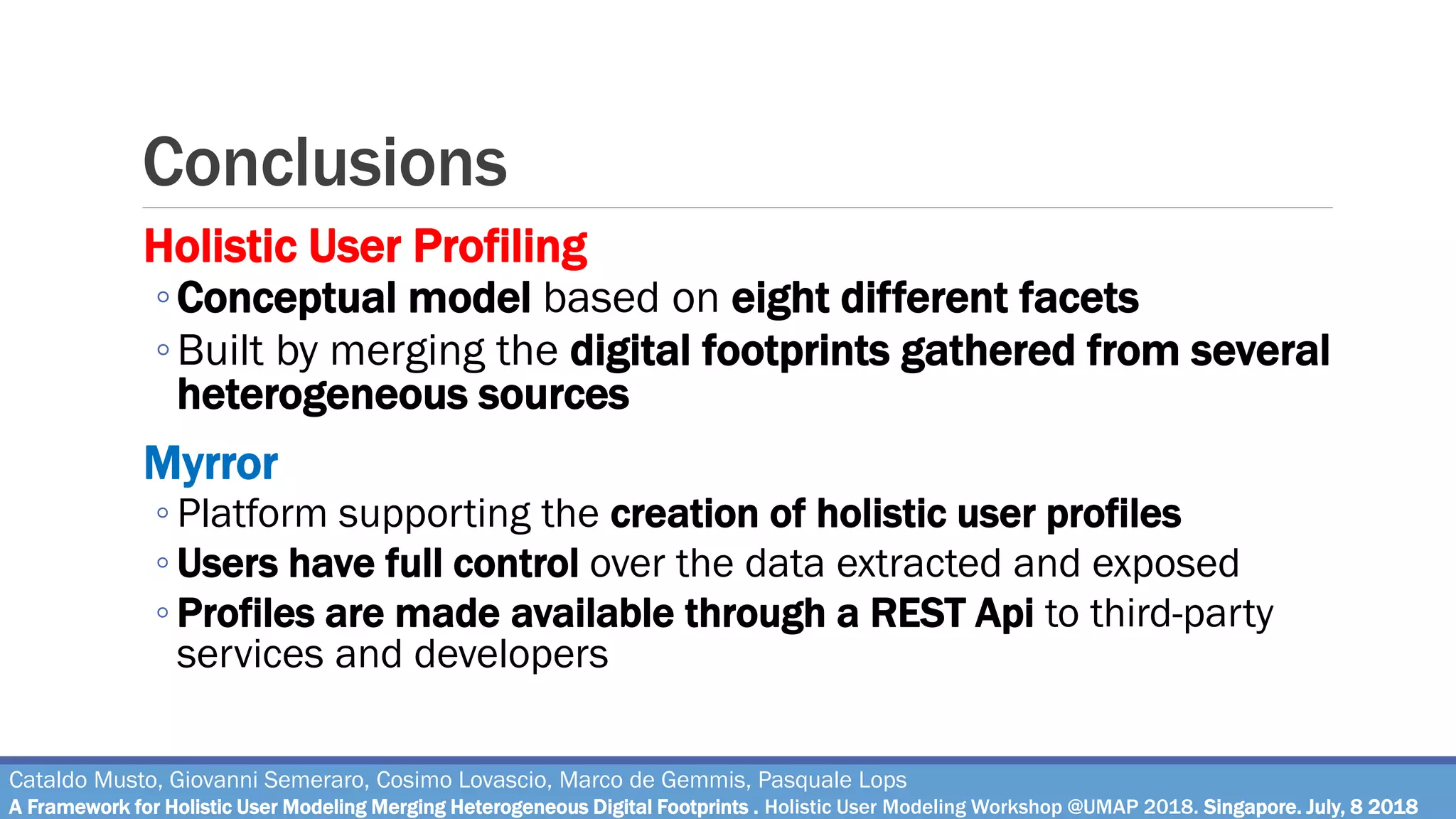 Conclusions

Holistic User Profiling

◦ Conceptual model based on eight different facets
◦ Built by merging the digital footprints gathered from several heterogeneous sources

Myrror

◦ Platform supporting the creation of holistic user profiles
◦ Users have full control over the data extracted and exposed
◦ Profiles are made available through a REST Api to third-party services and developers

Cataldo Musto, Giovanni Semeraro, Cosimo Lovascio, Marco de Gemmis, Pasquale Lops
A Framework for Holistic User Modeling Merging Heterogeneous Digital Footprints . Holistic User Modeling Workshop @UMAP 2018. Singapore. July, 8 2018